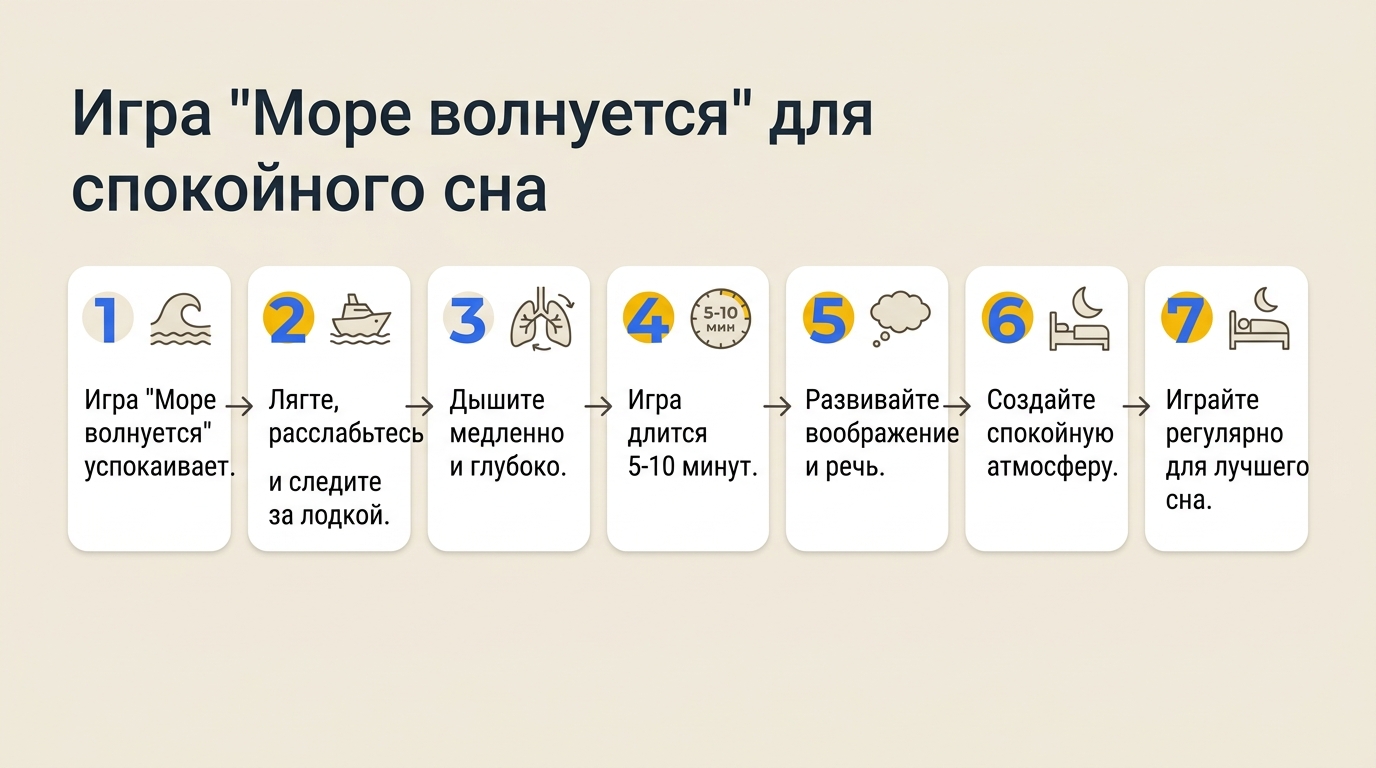 Игра "Море волнуется" для спокойного сна

1

Игра "Море волнуется" успокаивает.

2

Лягте, расслабьтесь

и следите за лодкой.

3

Дышите медленно и глубоко.

4

5-10 мин

Игра длится 5-10 минут.

5

Развивайте воображение и речь.

6

Создайте спокойную атмосферу.

7

Играйте регулярно для лучшего сна.